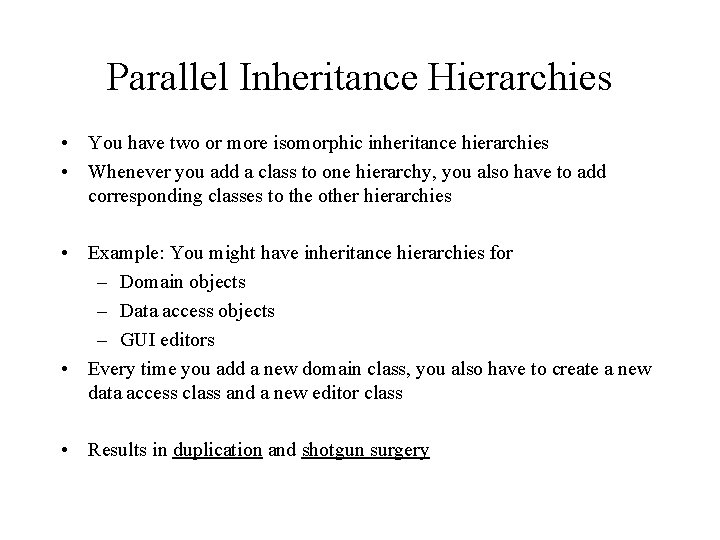 Parallel Inheritance Hierarchies

• You have two or more isomorphic inheritance hierarchies
• Whenever you add a class to one hierarchy, you also have to add corresponding classes to the other hierarchies

• Example: You might have inheritance hierarchies for
– Domain objects
– Data access objects
– GUI editors
• Every time you add a new domain class, you also have to create a new data access class and a new editor class

• Results in duplication and shotgun surgery